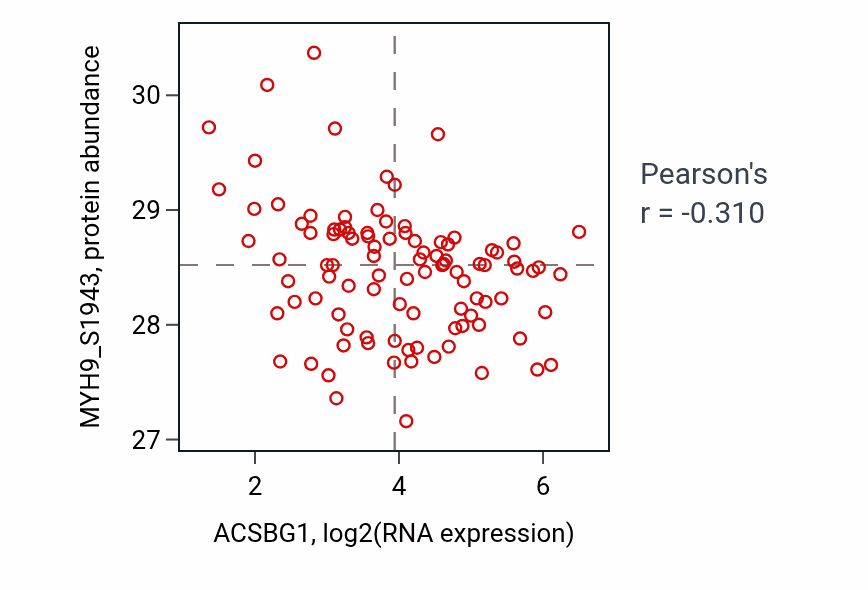 MYH9_S1943, protein abundance

30
29
28
27

2
4
6

ACSBG1, log2(RNA expression)

Pearson's
r = -0.310